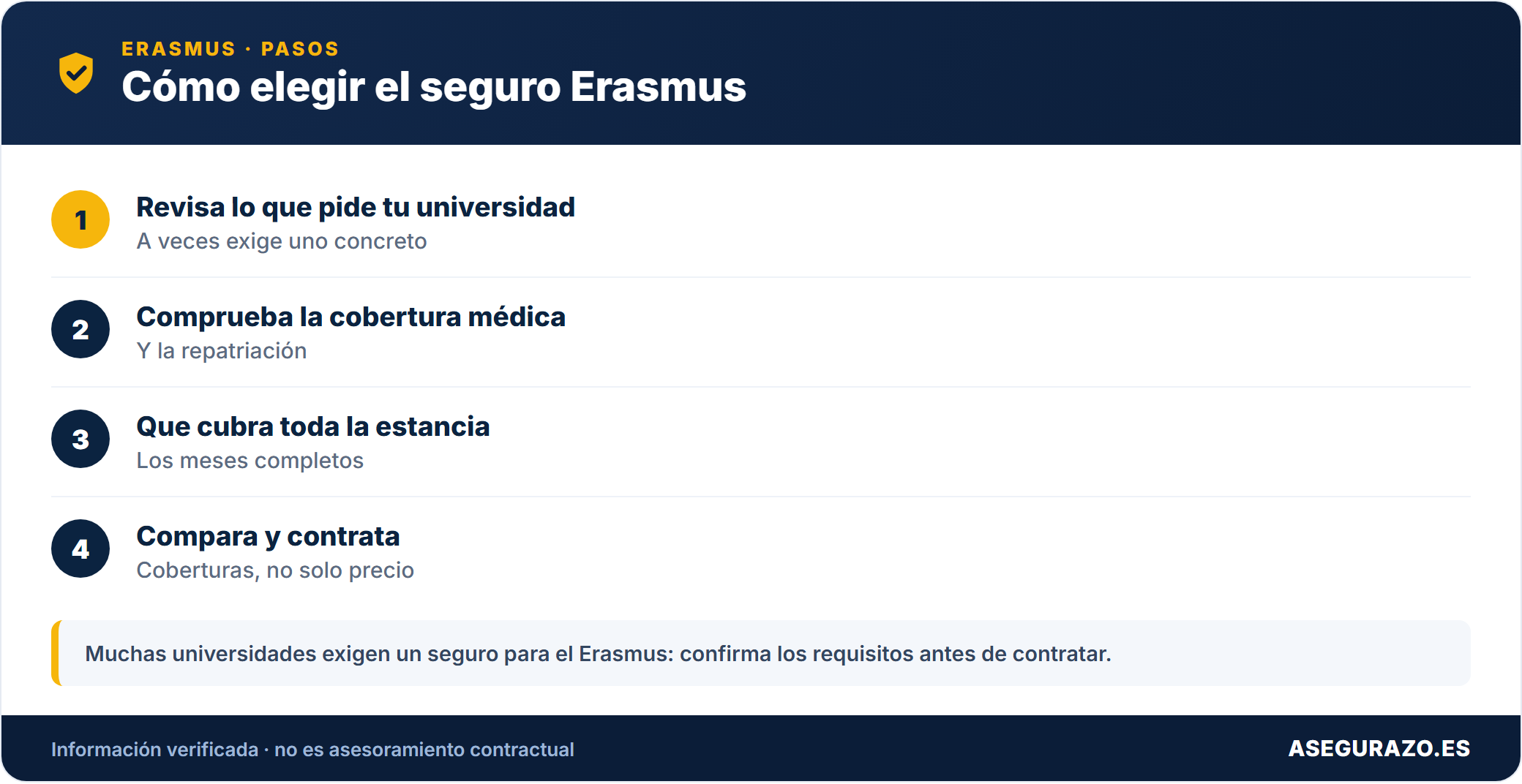 ERASMUS · PASOS
Cómo elegir el seguro Erasmus

1
Revisa lo que pide tu universidad
A veces exige uno concreto

2
Comprueba la cobertura médica
Y la repatriación

3
Que cubra toda la estancia
Los meses completos

4
Compara y contrata
Coberturas, no solo precio

Muchas universidades exigen un seguro para el Erasmus: confirma los requisitos antes de contratar.

Información verificada · no es asesoramiento contractual
ASEGURAZO.ES